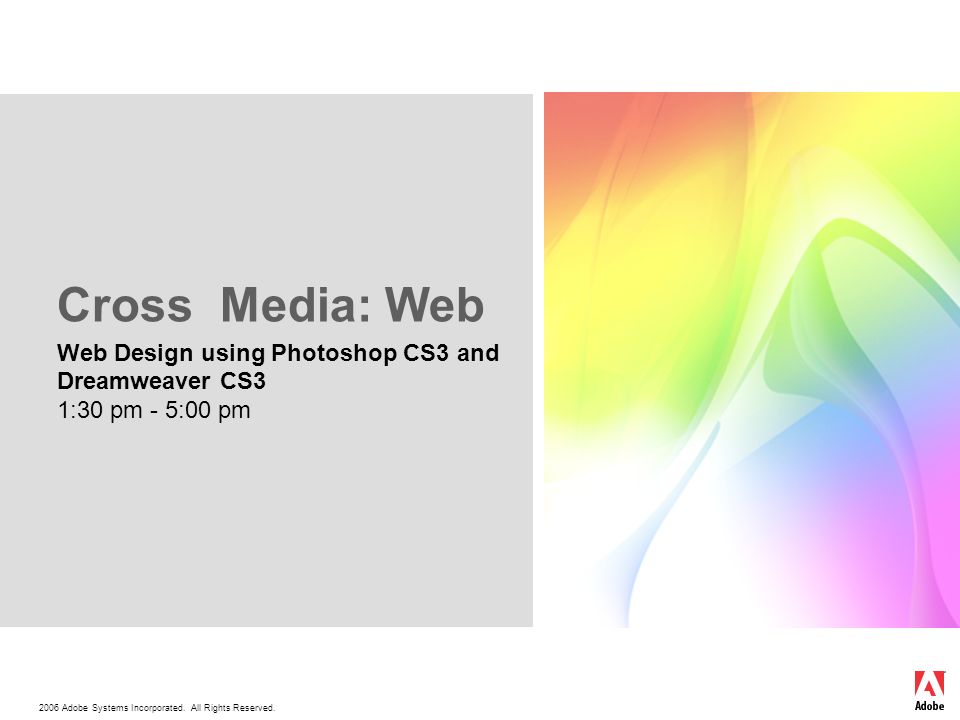 Cross Media: Web

Web Design using Photoshop CS3 and Dreamweaver CS3

1:30 pm - 5:00 pm

2006 Adobe Systems Incorporated. All Rights Reserved.

Adobe